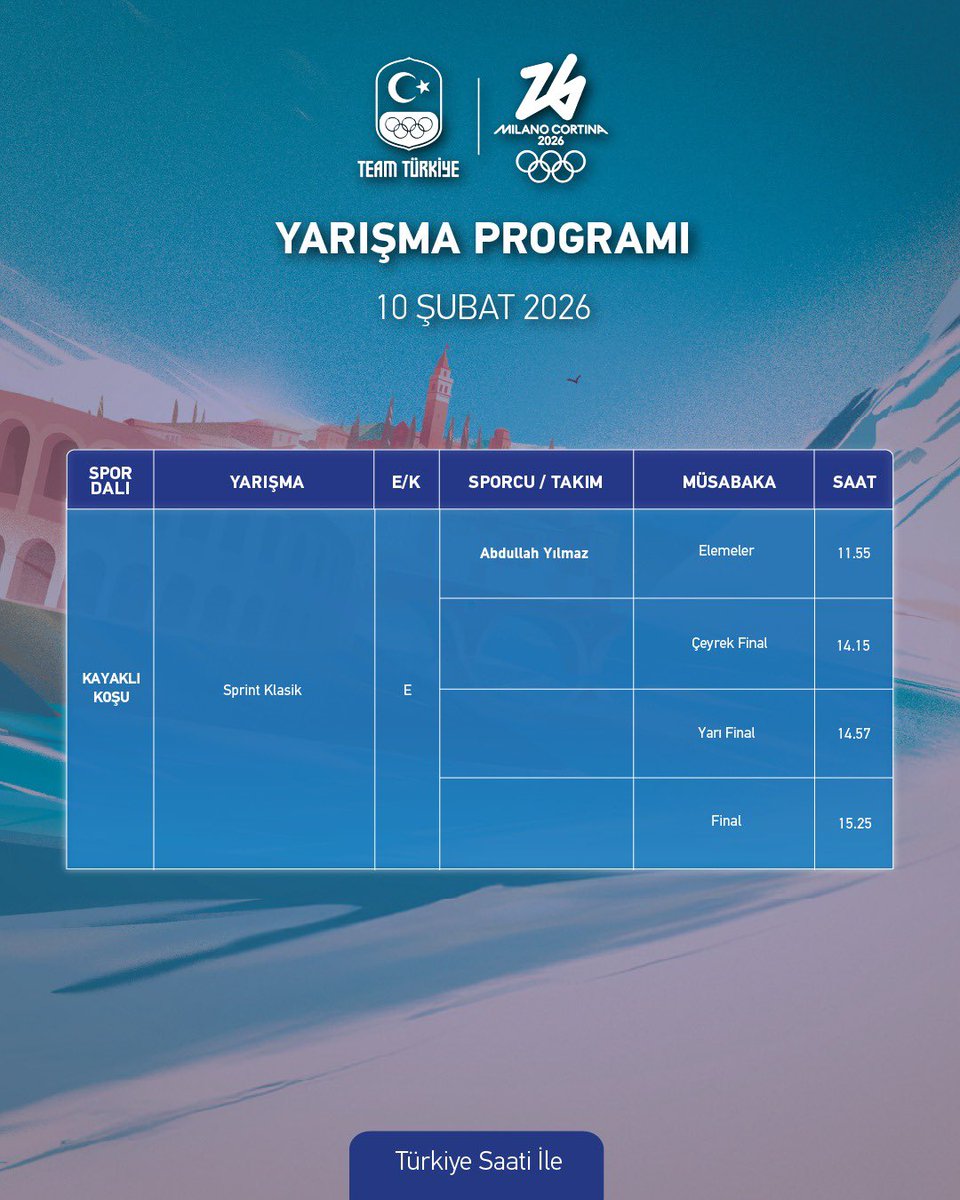 TEAM TÜRKİYE

MILANO CORTINA 2026

YARIŞMA PROGRAMI

10 ŞUBAT 2026

| SPOR DALI | YARIŞMA | E/K | SPORCU / TAKIM | MÜSABAKA | SAAT |
|---|---|---|---|---|---|
| KAYAKLI KOŞU | Sprint Klasik | E | Abdullah Yılmaz | Elemeler | 11.55 |
| | | | | Çeyrek Final | 14.15 |
| | | | | Yarı Final | 14.57 |
| | | | | Final | 15.25 |

Türkiye Saati İle